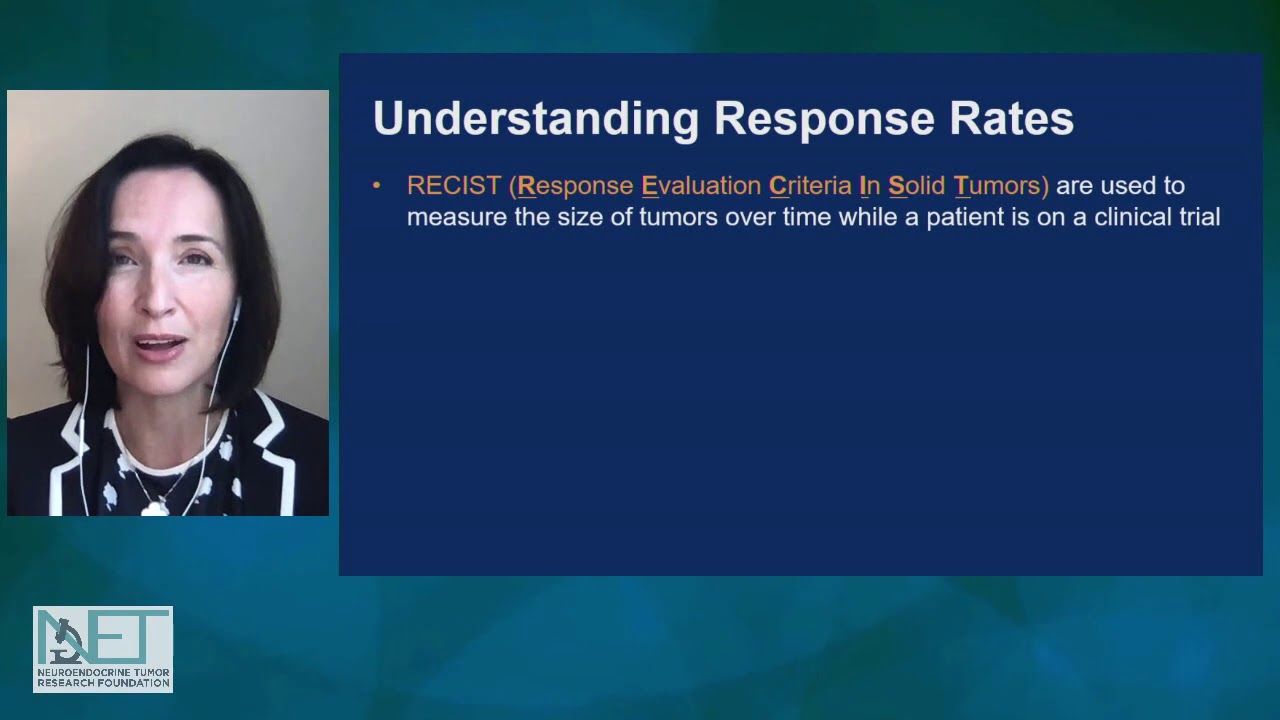 Understanding Response Rates

• RECIST (Response Evaluation Criteria In Solid Tumors) are used to measure the size of tumors over time while a patient is on a clinical trial

NET
NEUROENDOCRINE TUMOR RESEARCH FOUNDATION